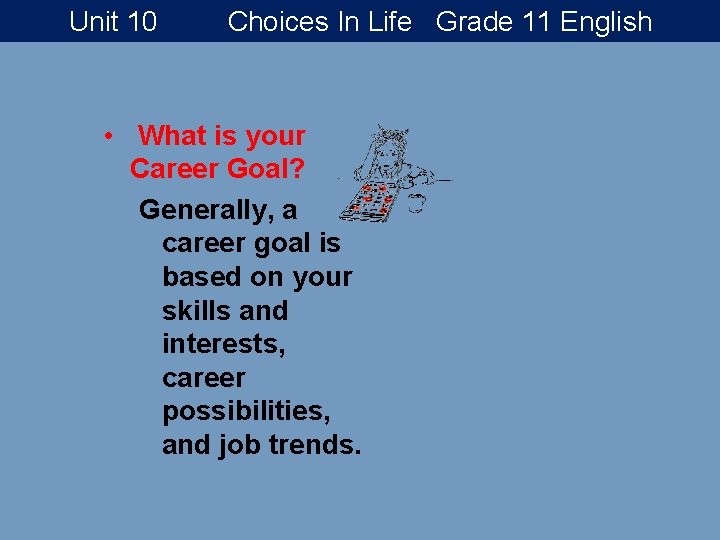 Unit 10 Choices In Life Grade 11 English

• What is your Career Goal?

Generally, a career goal is based on your skills and interests, career possibilities, and job trends.